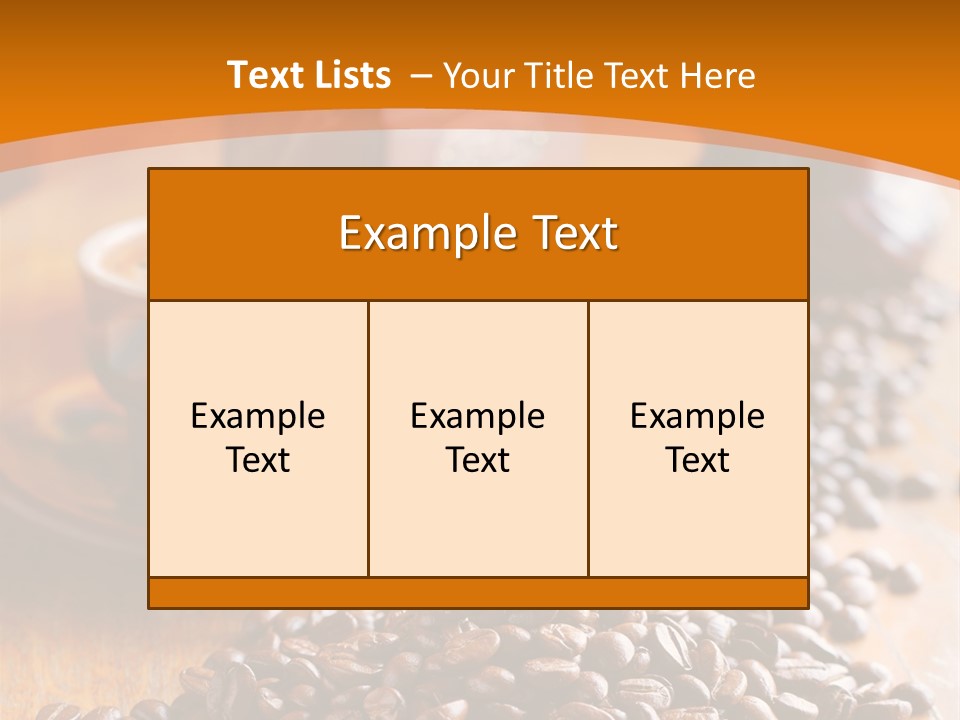 Text Lists – Your Title Text Here

Example Text

Example Text

Example Text

Example Text